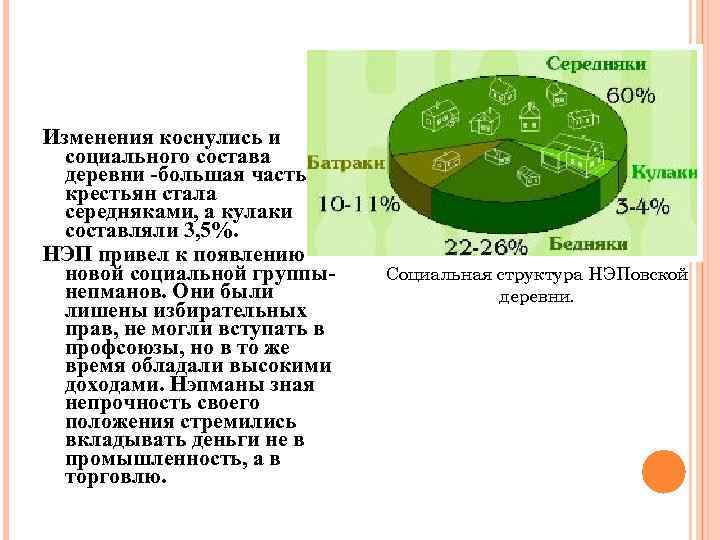 Изменения коснулись и социального состава деревни -большая часть крестьян стала середняками, а кулаки составляли 3,5%.

НЭП привел к появлению новой социальной группы- непманов. Они были лишены избирательных прав, не могли вступать в профсоюзы, но в то же время обладали высокими доходами. Нэпманы зная непрочность своего положения стремились вкладывать деньги не в промышленность, а в торговлю.

Середняки
60%
Батраки
10-11%
Кулаки
3-4%
22-26%
Бедняки

Социальная структура НЭПовской деревни.